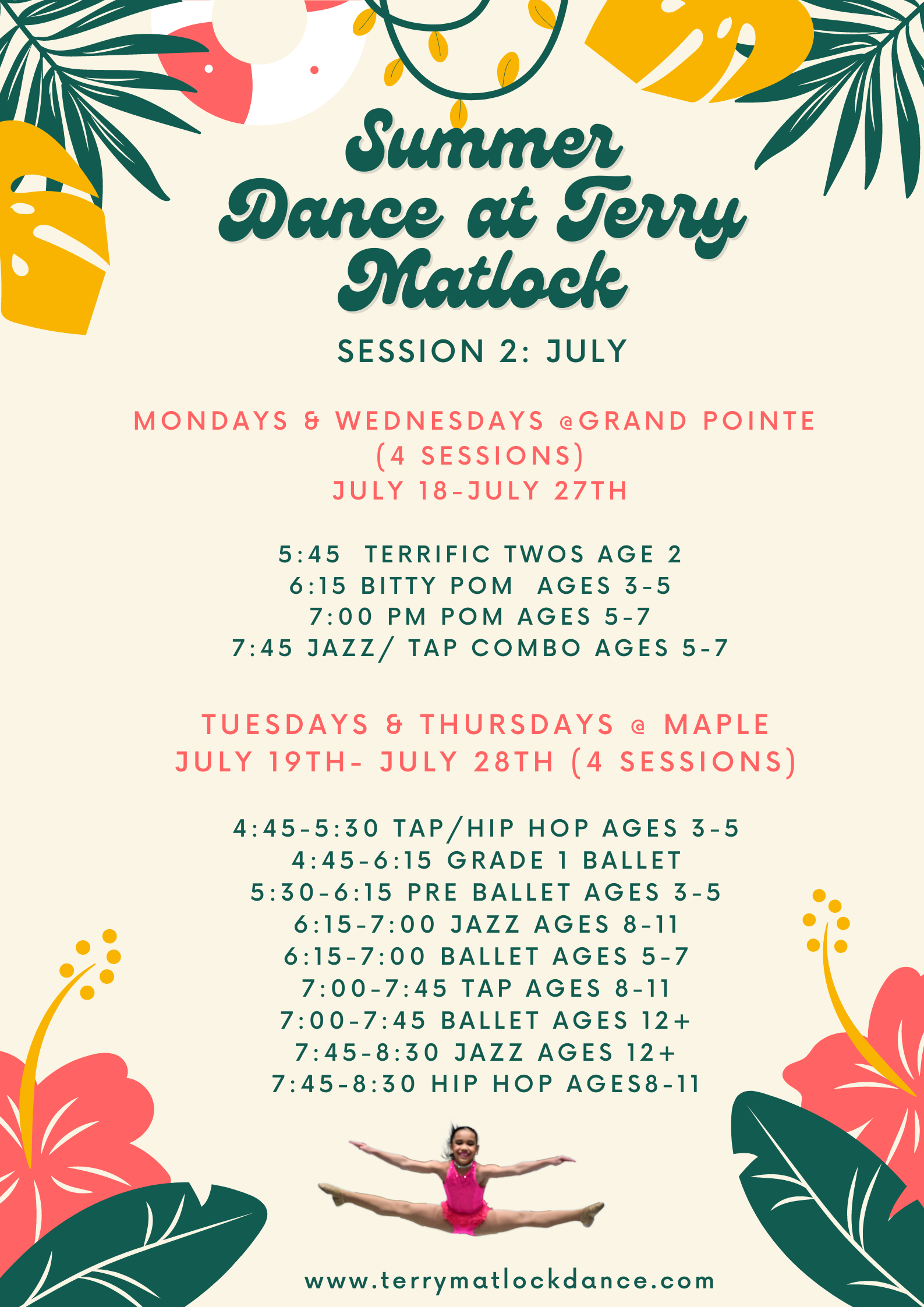 Summer Dance at Terry Matlock

SESSION 2: JULY

MONDAYS & WEDNESDAYS @GRAND POINTE (4 SESSIONS)
JULY 18-JULY 27TH

5:45 TERRIFIC TWOS AGE 2
6:15 BITTY POM AGES 3-5
7:00 PM POM AGES 5-7
7:45 JAZZ/ TAP COMBO AGES 5-7

TUESDAYS & THURSDAYS @ MAPLE
JULY 19TH- JULY 28TH (4 SESSIONS)

4:45-5:30 TAP/HIP HOP AGES 3-5
4:45-6:15 GRADE 1 BALLET
5:30-6:15 PRE BALLET AGES 3-5
6:15-7:00 JAZZ AGES 8-11
6:15-7:00 BALLET AGES 5-7
7:00-7:45 TAP AGES 8-11
7:00-7:45 BALLET AGES 12+
7:45-8:30 JAZZ AGES 12+
7:45-8:30 HIP HOP AGES8-11

www.terrymatlockdance.com